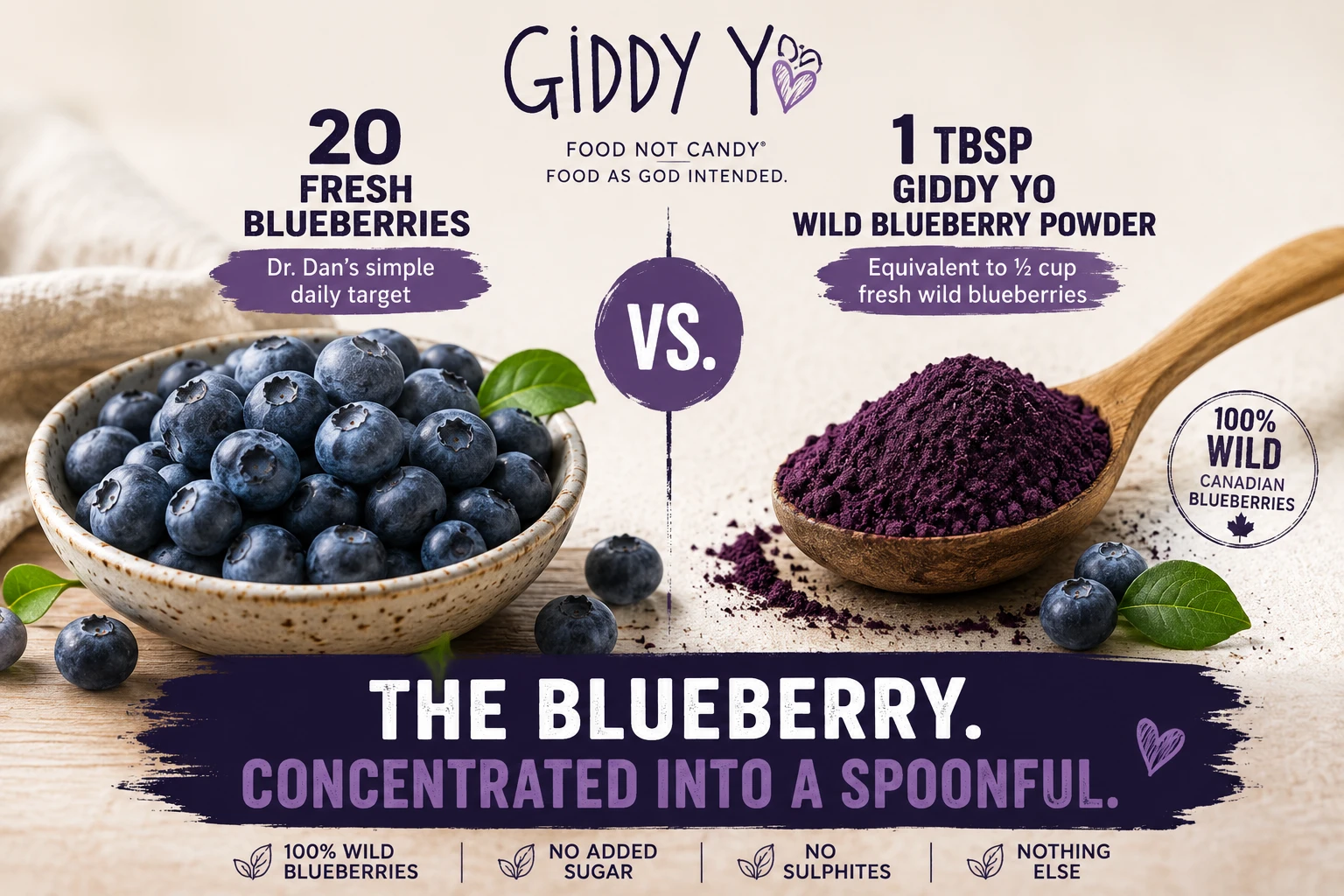 GIDDY YO

FOOD NOT CANDY®
FOOD AS GOD INTENDED.

20
FRESH
BLUEBERRIES

Dr. Dan's simple daily target

VS.

1 TBSP
GIDDY YO
WILD BLUEBERRY POWDER

Equivalent to ½ cup fresh wild blueberries

100% WILD
CANADIAN BLUEBERRIES

THE BLUEBERRY.
CONCENTRATED INTO A SPOONFUL.

100% WILD BLUEBERRIES | NO ADDED SUGAR | NO SULPHITES | NOTHING ELSE